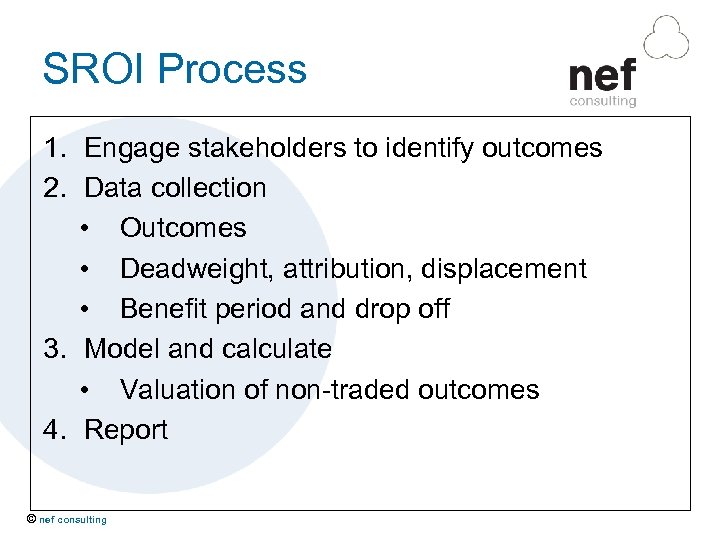 SROI Process

nef
consulting

1. Engage stakeholders to identify outcomes
2. Data collection
 • Outcomes
 • Deadweight, attribution, displacement
 • Benefit period and drop off
3. Model and calculate
 • Valuation of non-traded outcomes
4. Report

© nef consulting